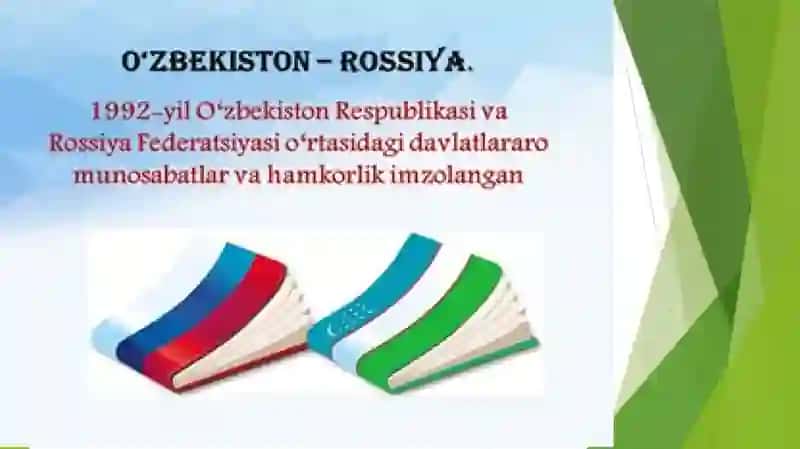 O‘ZBEKISTON – ROSSIYA.

1992-yil O‘zbekiston Respublikasi va Rossiya Federatsiyasi o‘rtasidagi davlatlararo munosabatlar va hamkorlik imzolangan